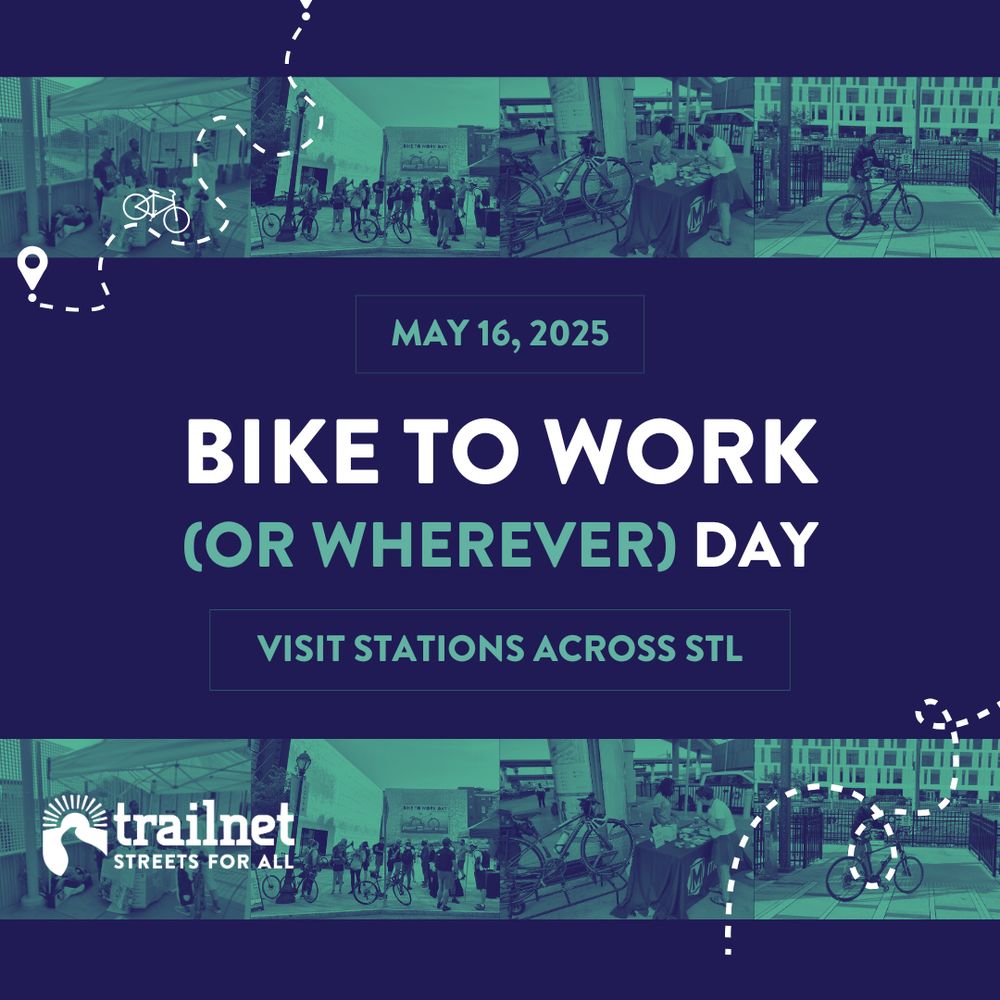 MAY 16, 2025

BIKE TO WORK (OR WHEREVER) DAY

VISIT STATIONS ACROSS STL

trailnet
STREETS FOR ALL